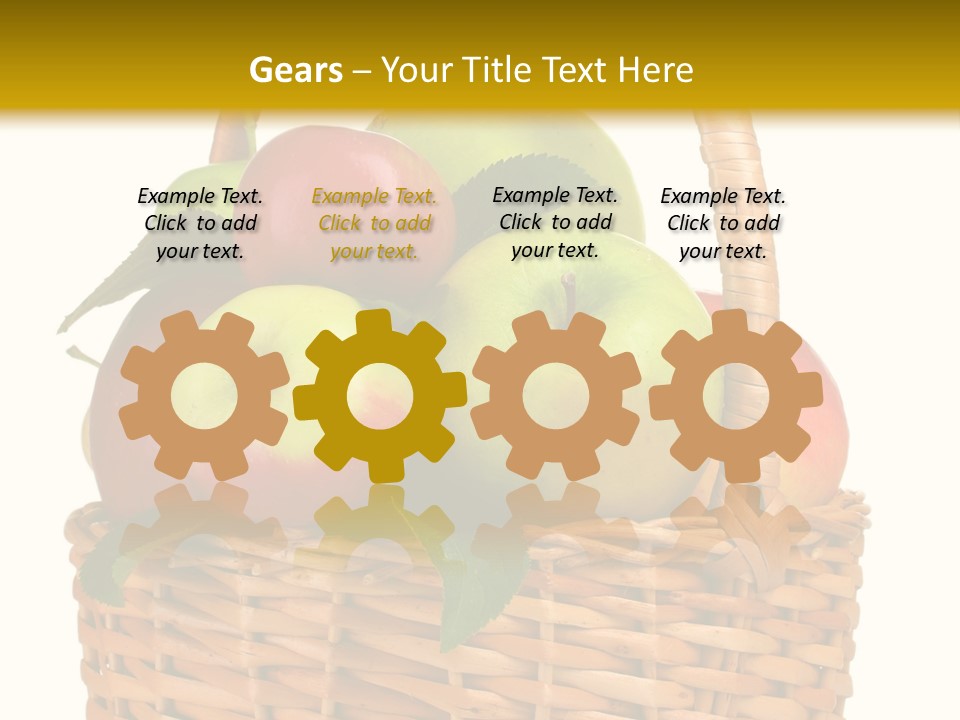 Gears – Your Title Text Here

Example Text. Click to add your text.

Example Text. Click to add your text.

Example Text. Click to add your text.

Example Text. Click to add your text.